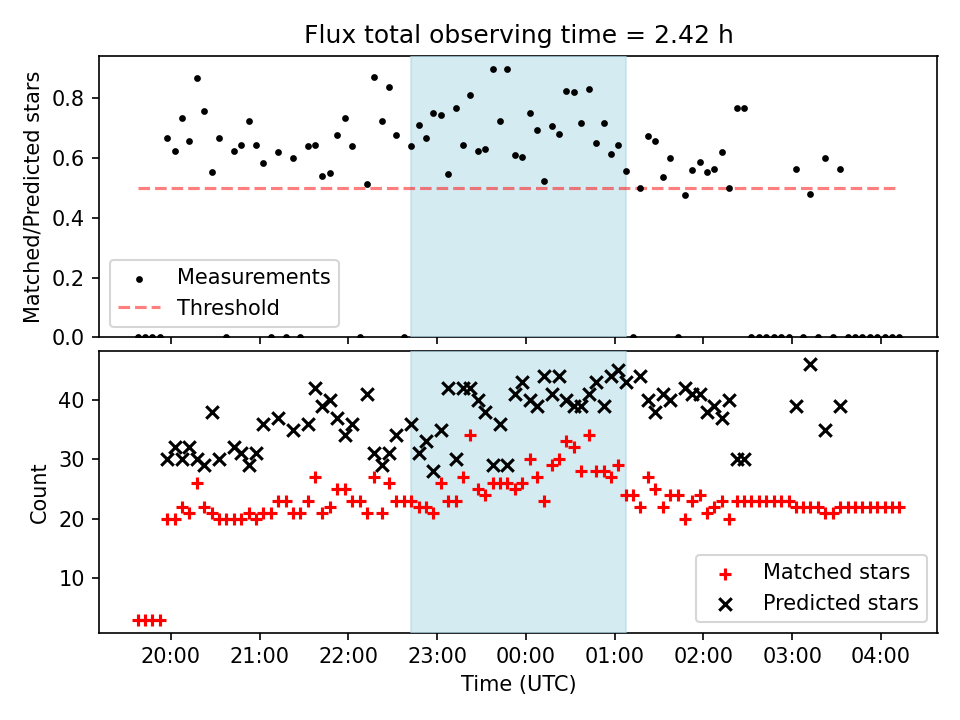 Flux total observing time = 2.42 h

Matched/Predicted stars

0.8
0.6
0.4
0.2
0.0

Measurements
Threshold

Count

40
30
20
10

Matched stars
Predicted stars

20:00
21:00
22:00
23:00
00:00
01:00
02:00
03:00
04:00

Time (UTC)